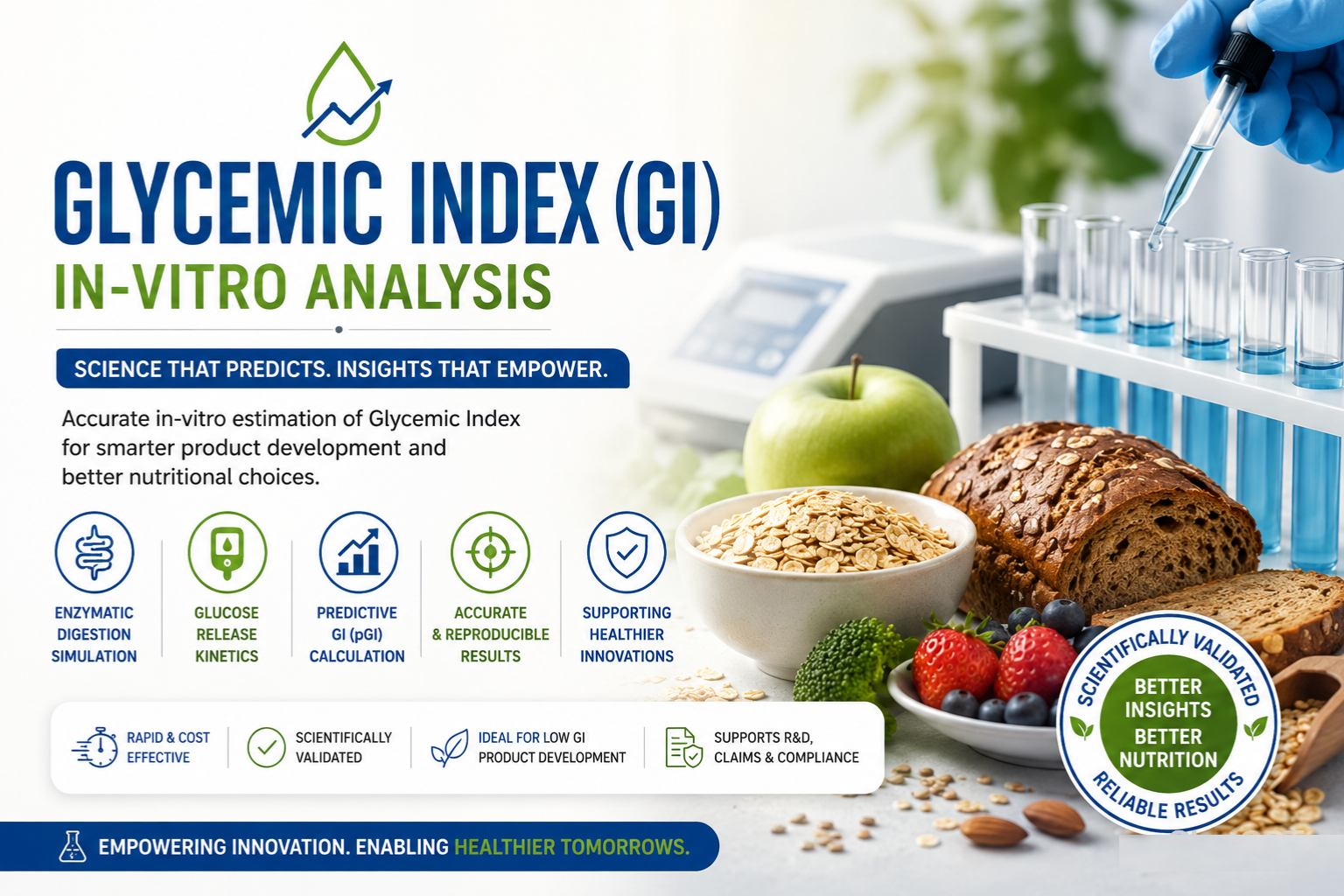 GLYCEMIC INDEX (GI)
IN-VITRO ANALYSIS

SCIENCE THAT PREDICTS. INSIGHTS THAT EMPOWER.

Accurate in-vitro estimation of Glycemic Index for smarter product development and better nutritional choices.

ENZYMATIC DIGESTION SIMULATION

GLUCOSE RELEASE KINETICS

PREDICTIVE GI (pGI) CALCULATION

ACCURATE & REPRODUCIBLE RESULTS

SUPPORTING HEALTHIER INNOVATIONS

RAPID & COST EFFECTIVE

SCIENTIFICALLY VALIDATED

IDEAL FOR LOW GI PRODUCT DEVELOPMENT

SUPPORTS R&D, CLAIMS & COMPLIANCE

SCIENTIFICALLY VALIDATED
BETTER INSIGHTS
BETTER NUTRITION
RELIABLE RESULTS

EMPOWERING INNOVATION. ENABLING HEALTHIER TOMORROWS.